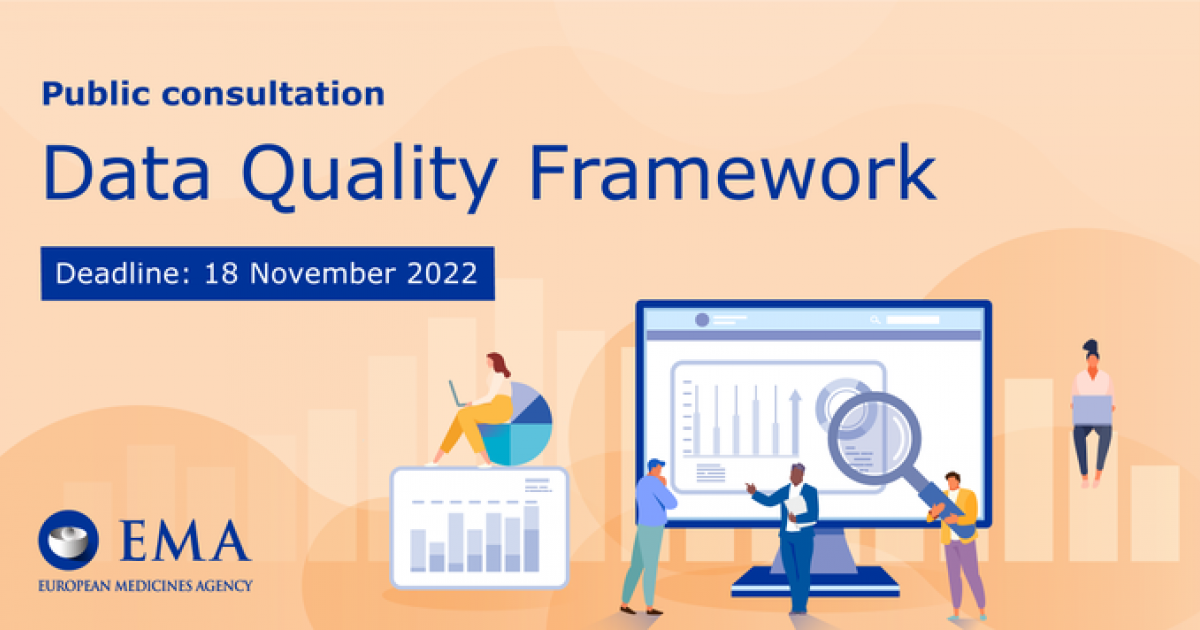 Public consultation

Data Quality Framework

Deadline: 18 November 2022

EMA

EUROPEAN MEDICINES AGENCY